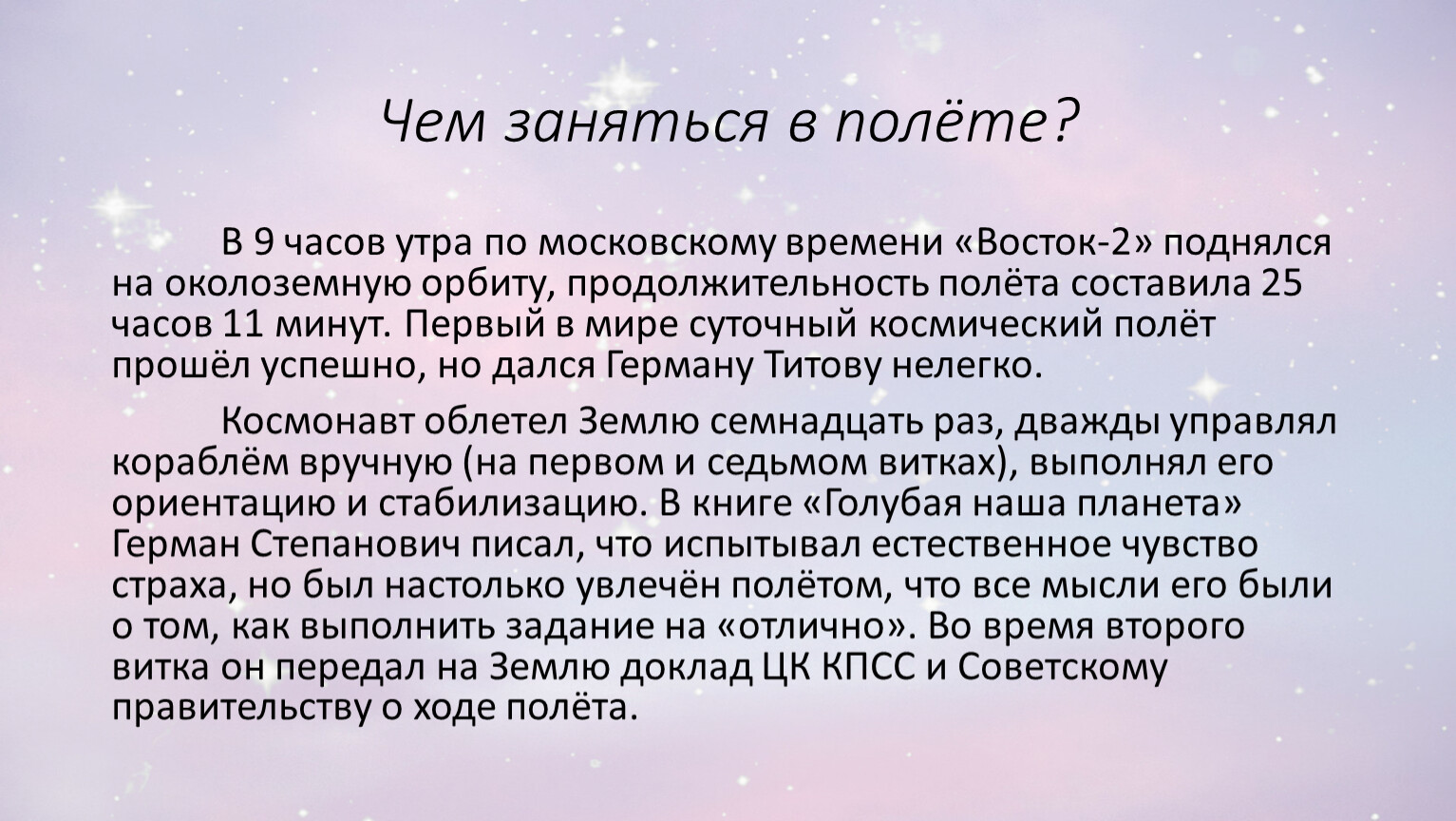 Чем заняться в полёте?

В 9 часов утра по московскому времени «Восток-2» поднялся на околоземную орбиту, продолжительность полёта составила 25 часов 11 минут. Первый в мире суточный космический полёт прошёл успешно, но дался Герману Титову нелегко.

Космонавт облетел Землю семнадцать раз, дважды управлял кораблём вручную (на первом и седьмом витках), выполнял его ориентацию и стабилизацию. В книге «Голубая наша планета» Герман Степанович писал, что испытывал естественное чувство страха, но был настолько увлечён полётом, что все мысли его были о том, как выполнить задание на «отлично». Во время второго витка он передал на Землю доклад ЦК КПСС и Советскому правительству о ходе полёта.